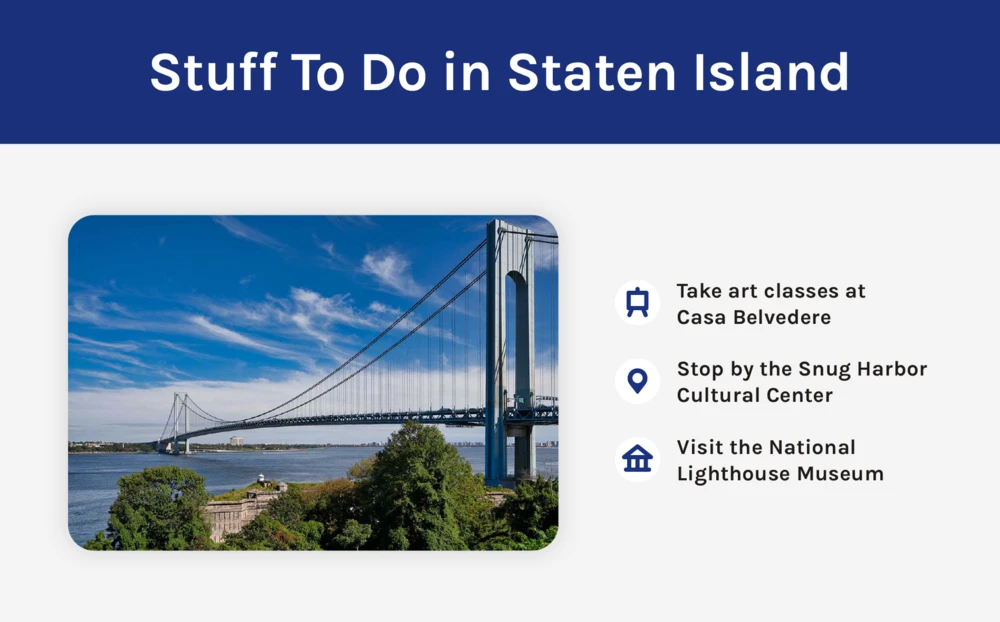 Stuff To Do in Staten Island

Take art classes at Casa Belvedere

Stop by the Snug Harbor Cultural Center

Visit the National Lighthouse Museum